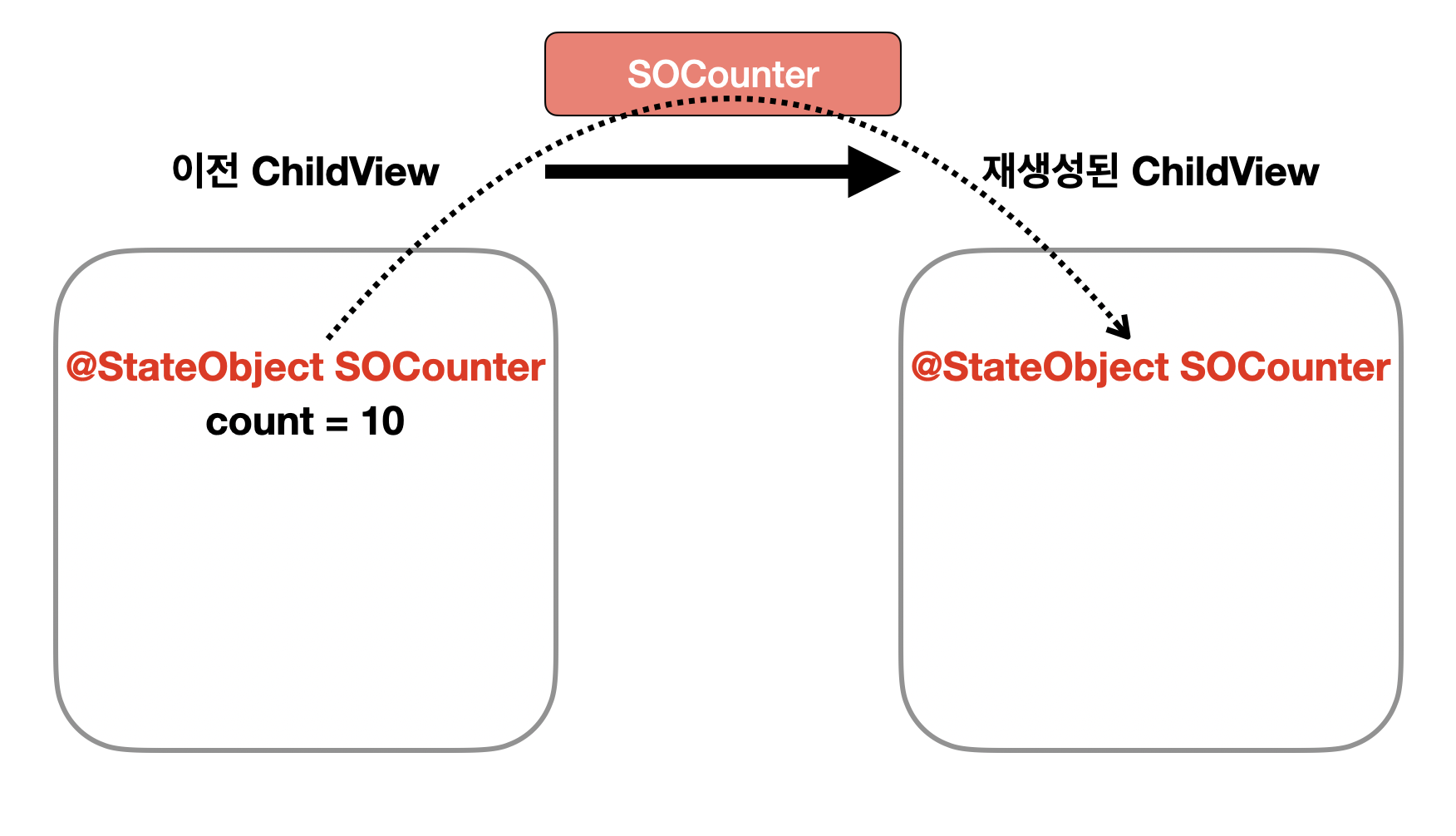 SOCounter

이전 ChildView

재생성된 ChildView

@StateObject SOCounter
count = 10

@StateObject SOCounter